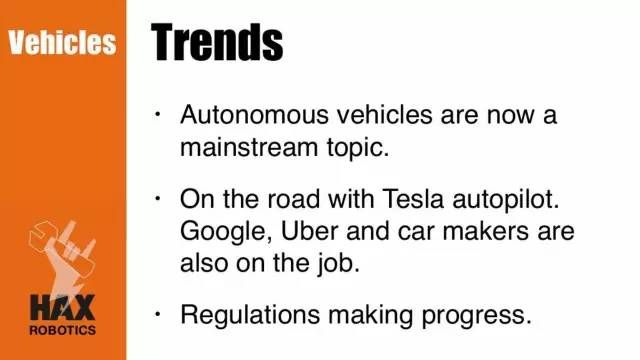 Vehicles

Trends

• Autonomous vehicles are now a mainstream topic.

• On the road with Tesla autopilot. Google, Uber and car makers are also on the job.

• Regulations making progress.

HAX
ROBOTICS